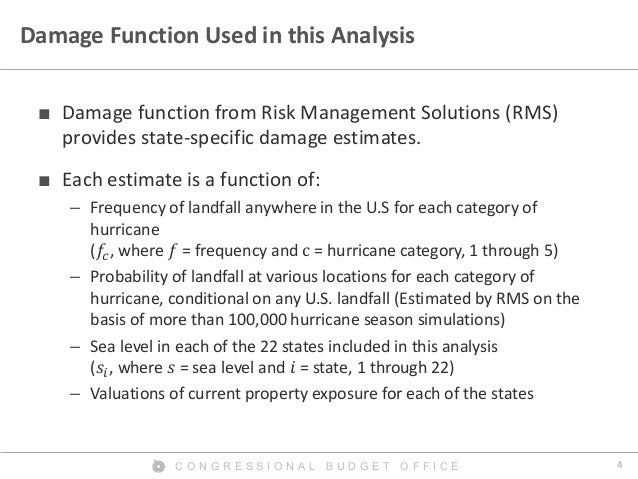 Damage Function Used in this Analysis

■ Damage function from Risk Management Solutions (RMS) provides state-specific damage estimates.

■ Each estimate is a function of:

– Frequency of landfall anywhere in the U.S for each category of hurricane
($f_c$, where $f$ = frequency and c = hurricane category, 1 through 5)

– Probability of landfall at various locations for each category of hurricane, conditional on any U.S. landfall (Estimated by RMS on the basis of more than 100,000 hurricane season simulations)

– Sea level in each of the 22 states included in this analysis
($s_i$, where $s$ = sea level and $i$ = state, 1 through 22)

– Valuations of current property exposure for each of the states

CONGRESSIONAL BUDGET OFFICE

4